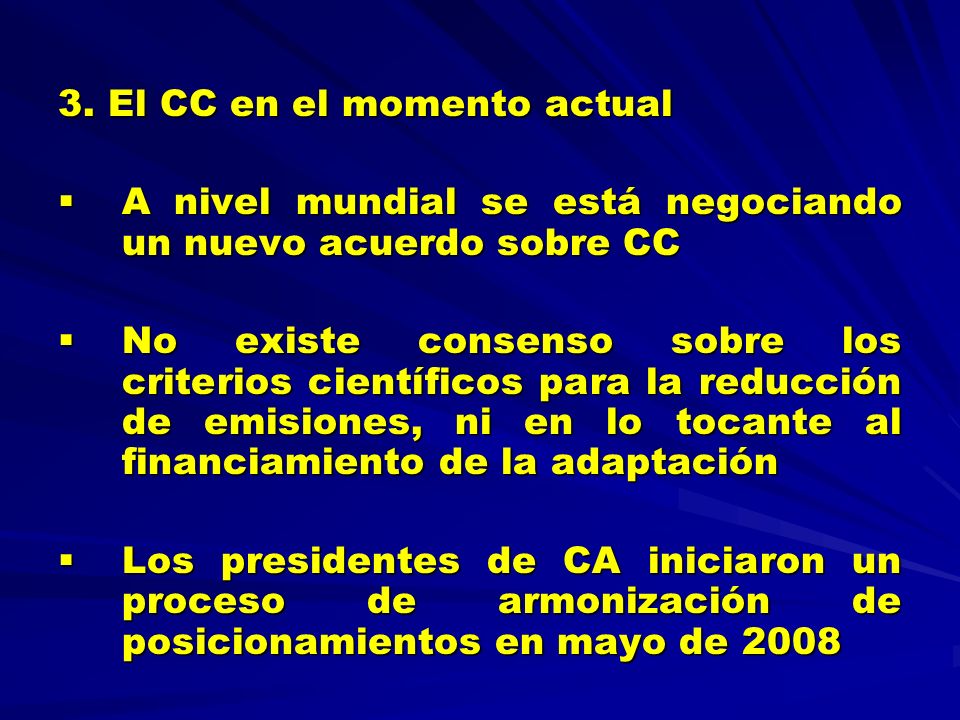 3. El CC en el momento actual

▪ A nivel mundial se está negociando un nuevo acuerdo sobre CC

▪ No existe consenso sobre los criterios científicos para la reducción de emisiones, ni en lo tocante al financiamiento de la adaptación

▪ Los presidentes de CA iniciaron un proceso de armonización de posicionamientos en mayo de 2008